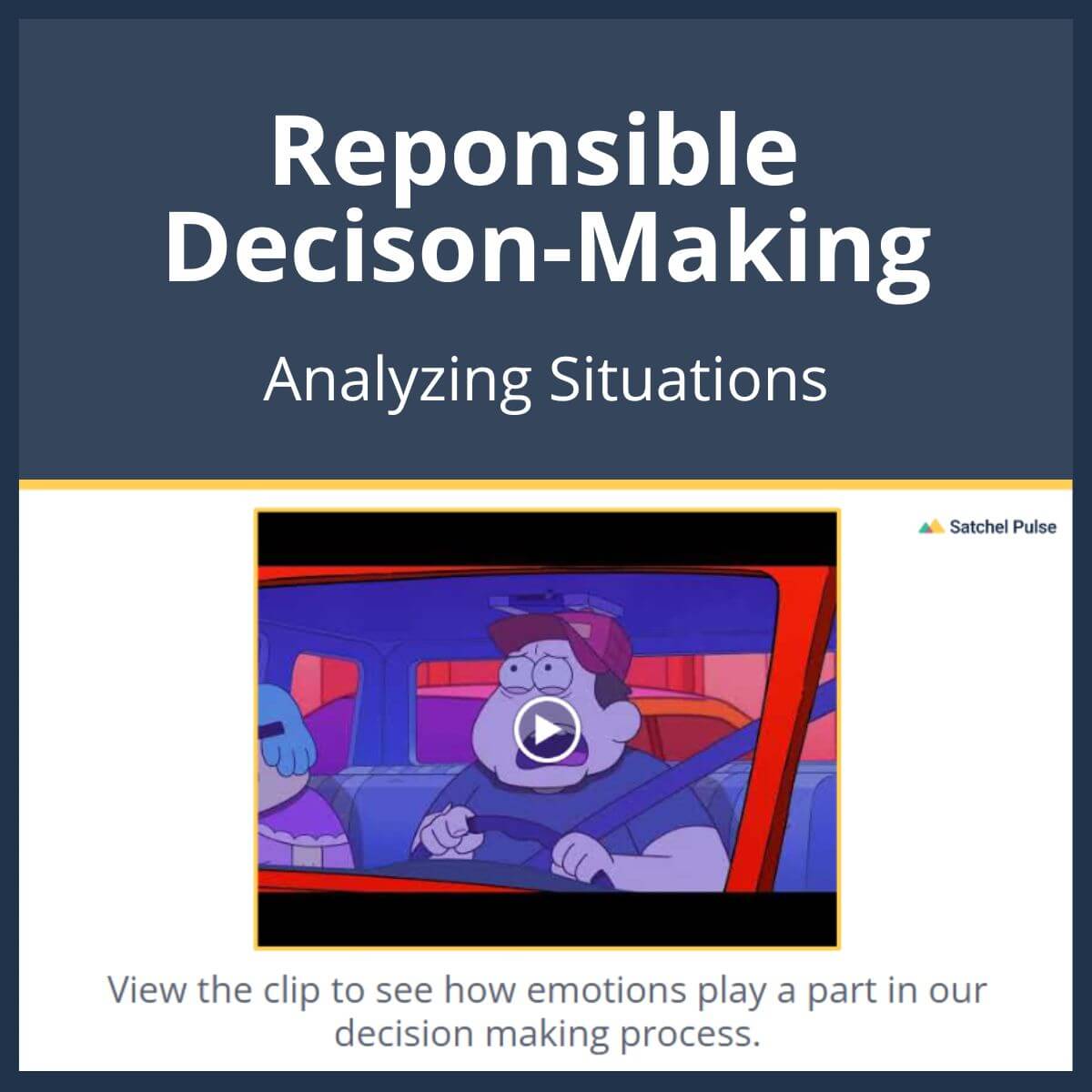 Reponsible Decison-Making

Analyzing Situations

Satchel Pulse

View the clip to see how emotions play a part in our decision making process.